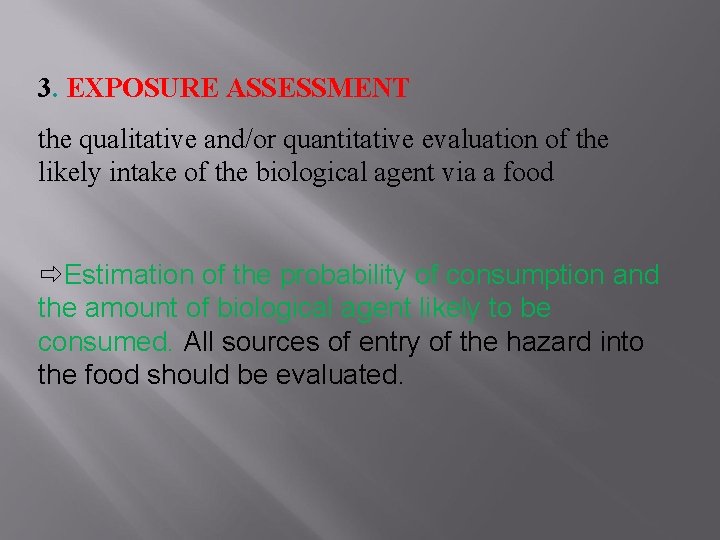 3. EXPOSURE ASSESSMENT

the qualitative and/or quantitative evaluation of the likely intake of the biological agent via a food

⇨Estimation of the probability of consumption and the amount of biological agent likely to be consumed. All sources of entry of the hazard into the food should be evaluated.